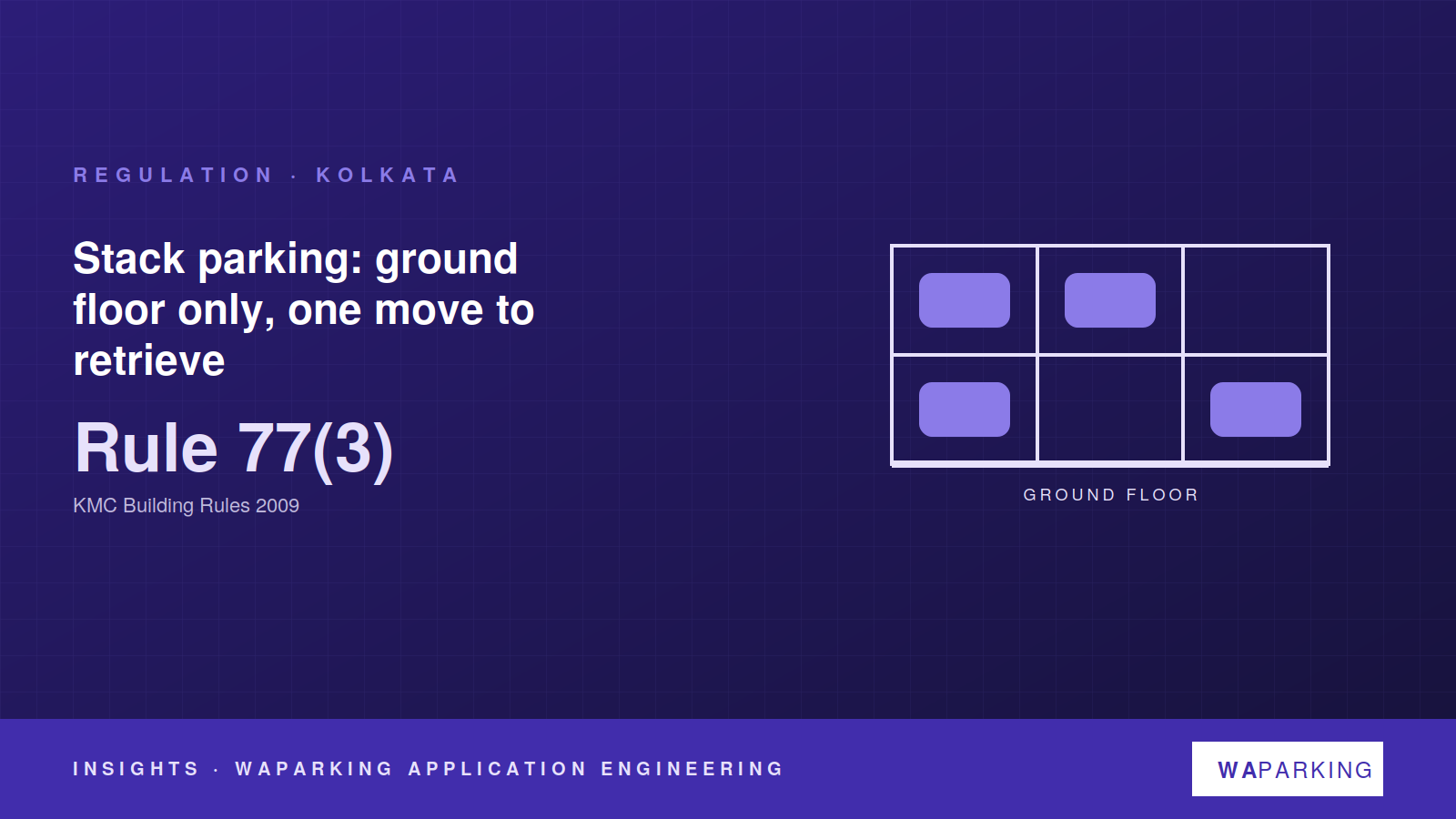 REGULATION · KOLKATA

Stack parking: ground floor only, one move to retrieve

Rule 77(3)

KMC Building Rules 2009

GROUND FLOOR

INSIGHTS · WAPARKING APPLICATION ENGINEERING

WAPARKING